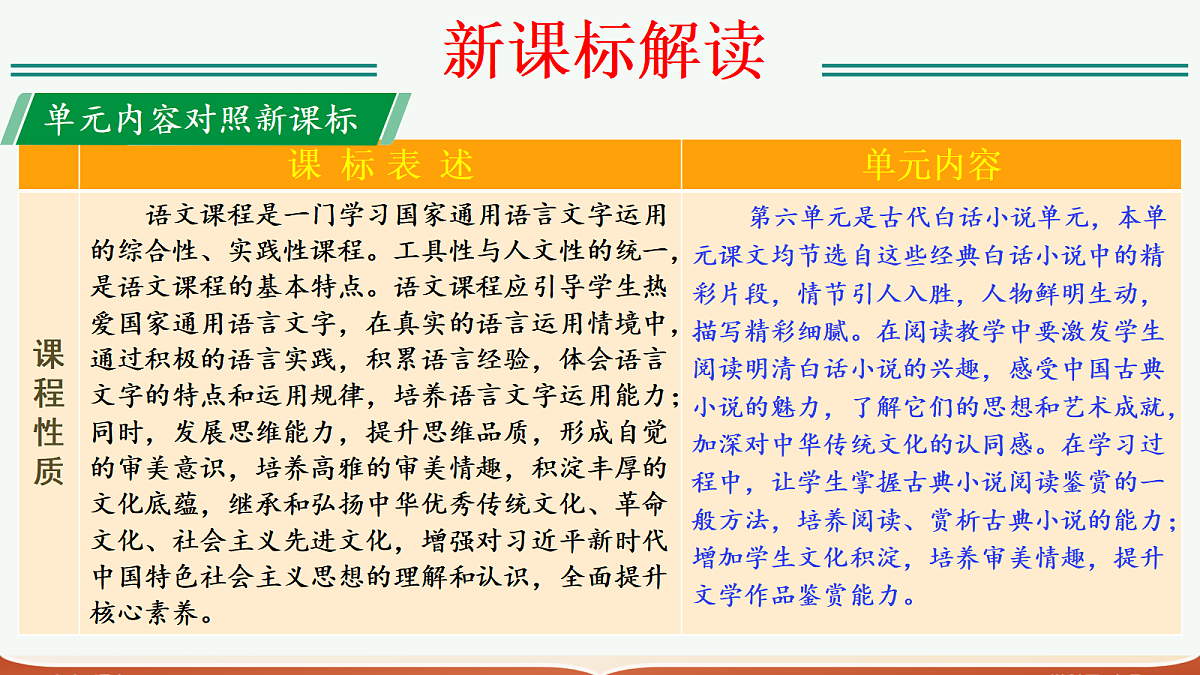 新课标解读

单元内容对照新课标

| | 课 标 表 述 | 单元内容 |
|---|---|---|
| 课程性质 | 语文课程是一门学习国家通用语言文字运用的综合性、实践性课程。工具性与人文性的统一，是语文课程的基本特点。语文课程应引导学生热爱国家通用语言文字，在真实的语言运用情境中，通过积极的语言实践，积累语言经验，体会语言文字的特点和运用规律，培养语言文字运用能力；同时，发展思维能力，提升思维品质，形成自觉的审美意识，培养高雅的审美情趣，积淀丰厚的文化底蕴，继承和弘扬中华优秀传统文化、革命文化、社会主义先进文化，增强对习近平新时代中国特色社会主义思想的理解和认识，全面提升核心素养。 | 第六单元是古代白话小说单元，本单元课文均节选自这些经典白话小说中的精彩片段，情节引人入胜，人物鲜明生动，描写精彩细腻。在阅读教学中要激发学生阅读明清白话小说的兴趣，感受中国古典小说的魅力，了解它们的思想和艺术成就，加深对中华传统文化的认同感。在学习过程中，让学生掌握古典小说阅读鉴赏的一般方法，培养阅读、赏析古典小说的能力；增加学生文化积淀，培养审美情趣，提升文学作品鉴赏能力。 |